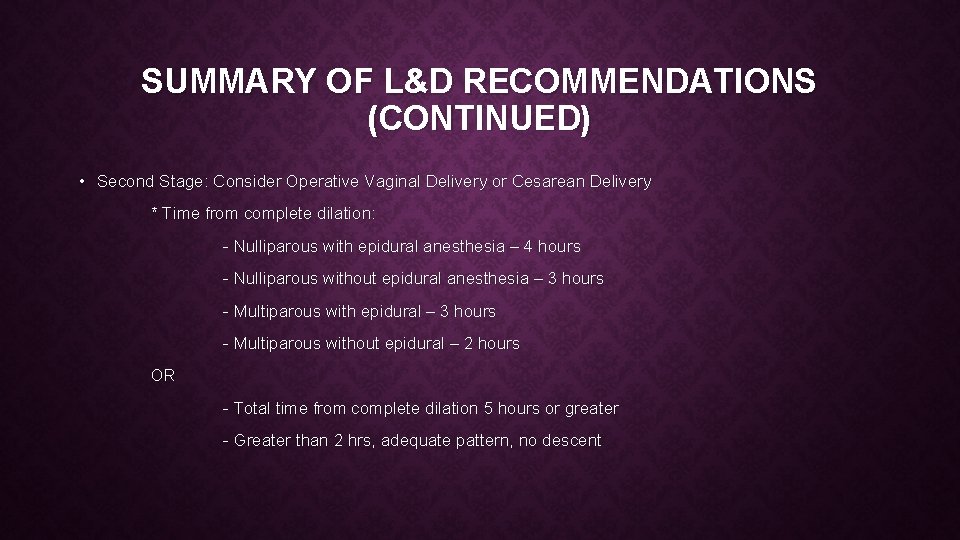 SUMMARY OF L&D RECOMMENDATIONS (CONTINUED)

• Second Stage: Consider Operative Vaginal Delivery or Cesarean Delivery

* Time from complete dilation:

- Nulliparous with epidural anesthesia – 4 hours

- Nulliparous without epidural anesthesia – 3 hours

- Multiparous with epidural – 3 hours

- Multiparous without epidural – 2 hours

OR

- Total time from complete dilation 5 hours or greater

- Greater than 2 hrs, adequate pattern, no descent